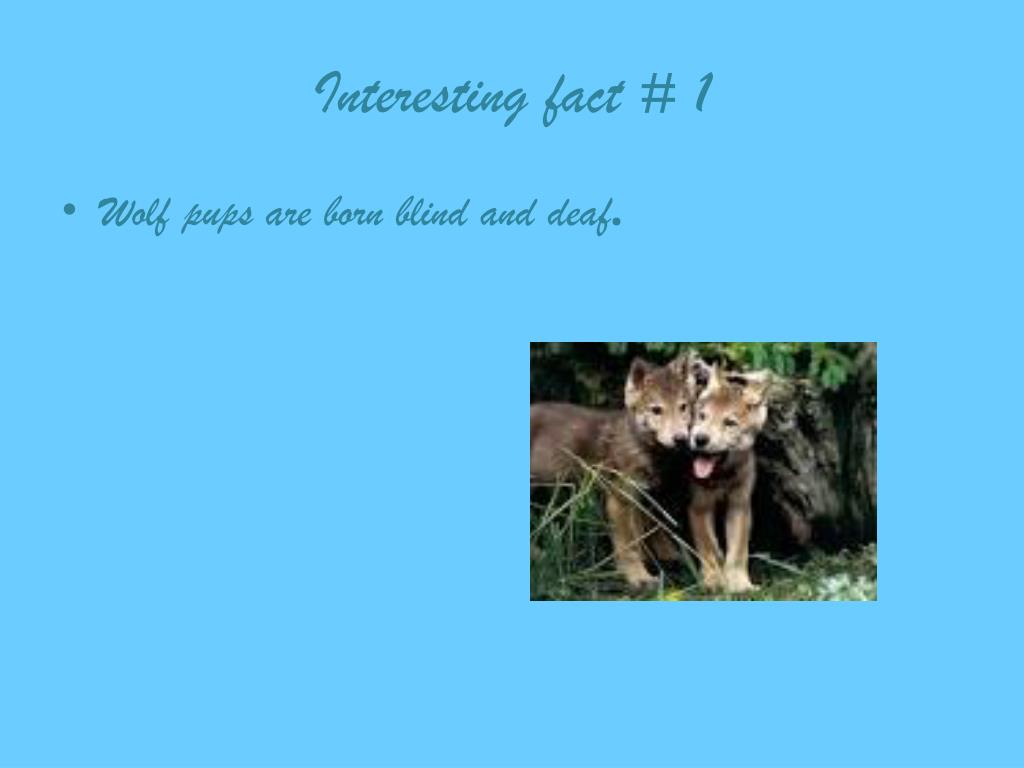 Interesting fact # 1

• Wolf pups are born blind and deaf.